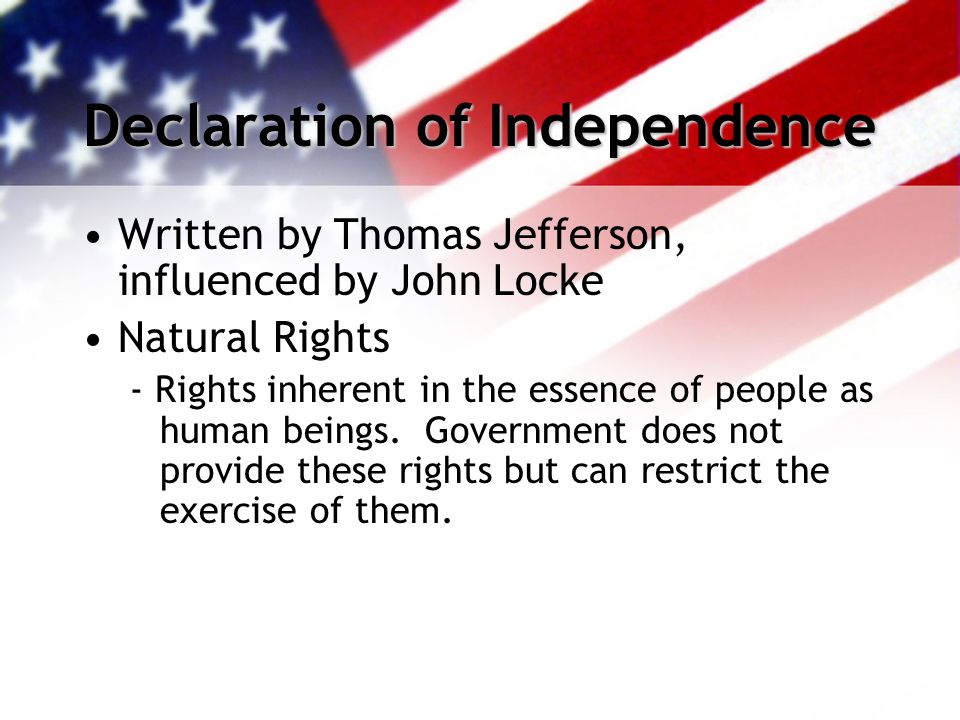 Declaration of Independence

• Written by Thomas Jefferson, influenced by John Locke
• Natural Rights
- Rights inherent in the essence of people as human beings. Government does not provide these rights but can restrict the exercise of them.